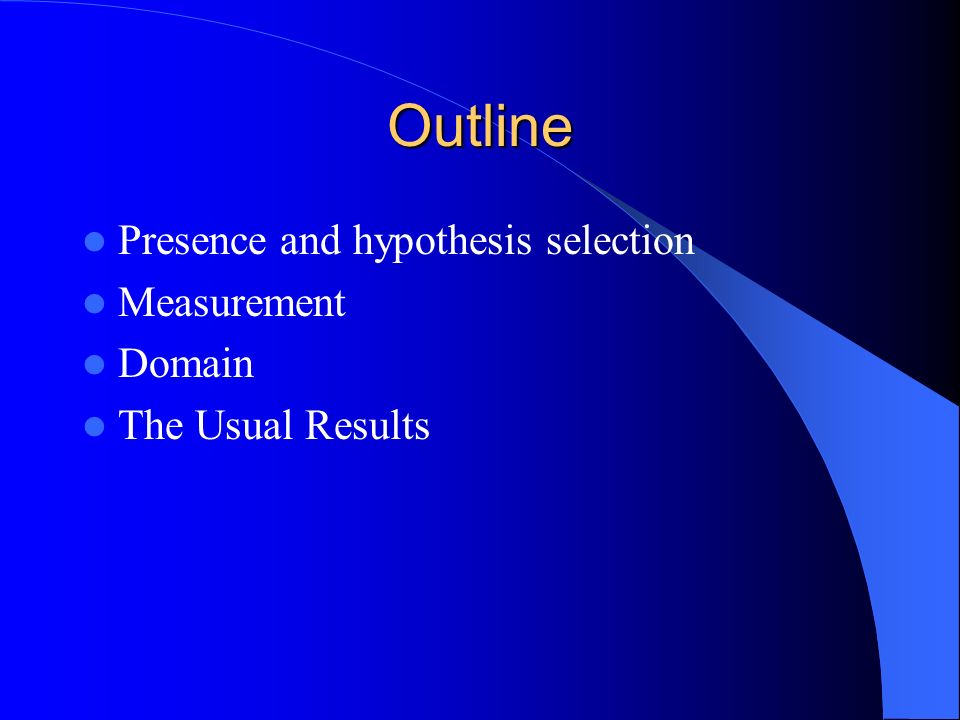 Outline

- Presence and hypothesis selection
- Measurement
- Domain
- The Usual Results